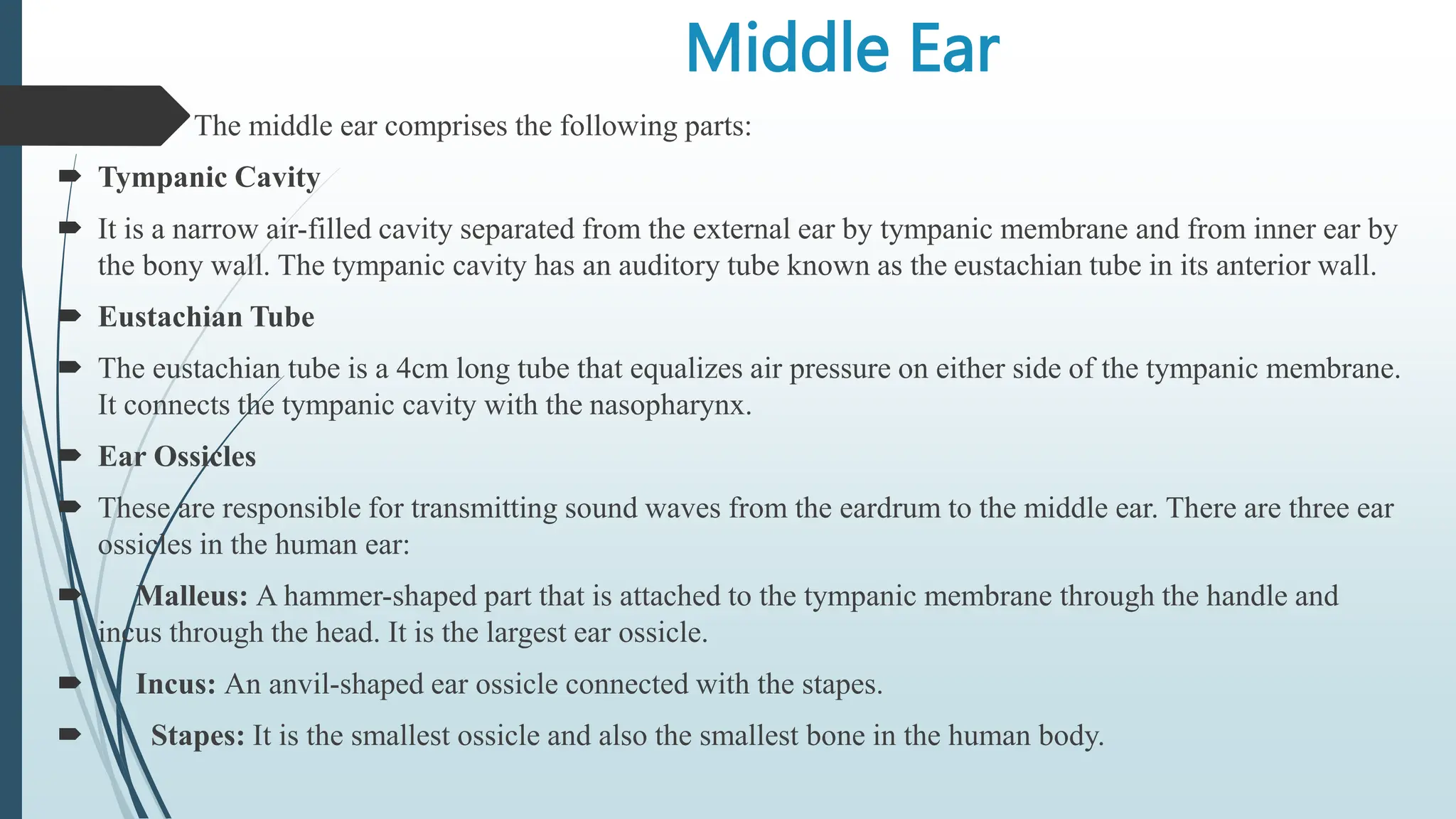 Middle Ear

The middle ear comprises the following parts:

Tympanic Cavity

It is a narrow air-filled cavity separated from the external ear by tympanic membrane and from inner ear by the bony wall. The tympanic cavity has an auditory tube known as the eustachian tube in its anterior wall.

Eustachian Tube

The eustachian tube is a 4cm long tube that equalizes air pressure on either side of the tympanic membrane. It connects the tympanic cavity with the nasopharynx.

Ear Ossicles

These are responsible for transmitting sound waves from the eardrum to the middle ear. There are three ear ossicles in the human ear:

Malleus: A hammer-shaped part that is attached to the tympanic membrane through the handle and incus through the head. It is the largest ear ossicle.

Incus: An anvil-shaped ear ossicle connected with the stapes.

Stapes: It is the smallest ossicle and also the smallest bone in the human body.